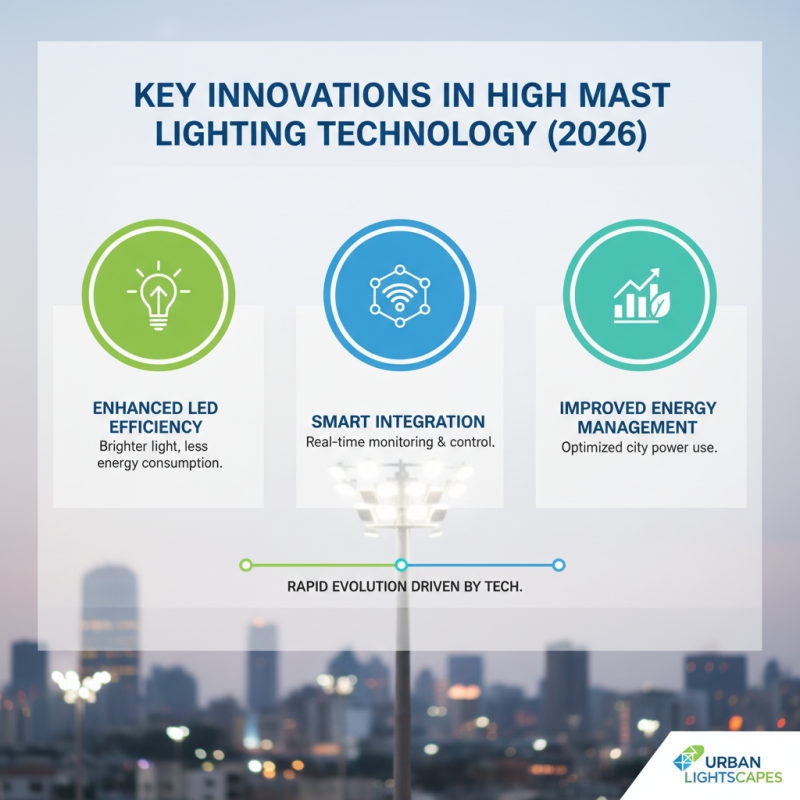 KEY INNOVATIONS IN HIGH MAST LIGHTING TECHNOLOGY (2026)

ENHANCED LED EFFICIENCY
Brighter light, less energy consumption.

SMART INTEGRATION
Real-time monitoring & control.

IMPROVED ENERGY MANAGEMENT
Optimized city power use.

RAPID EVOLUTION DRIVEN BY TECH.

URBAN LIGHTSCAPES